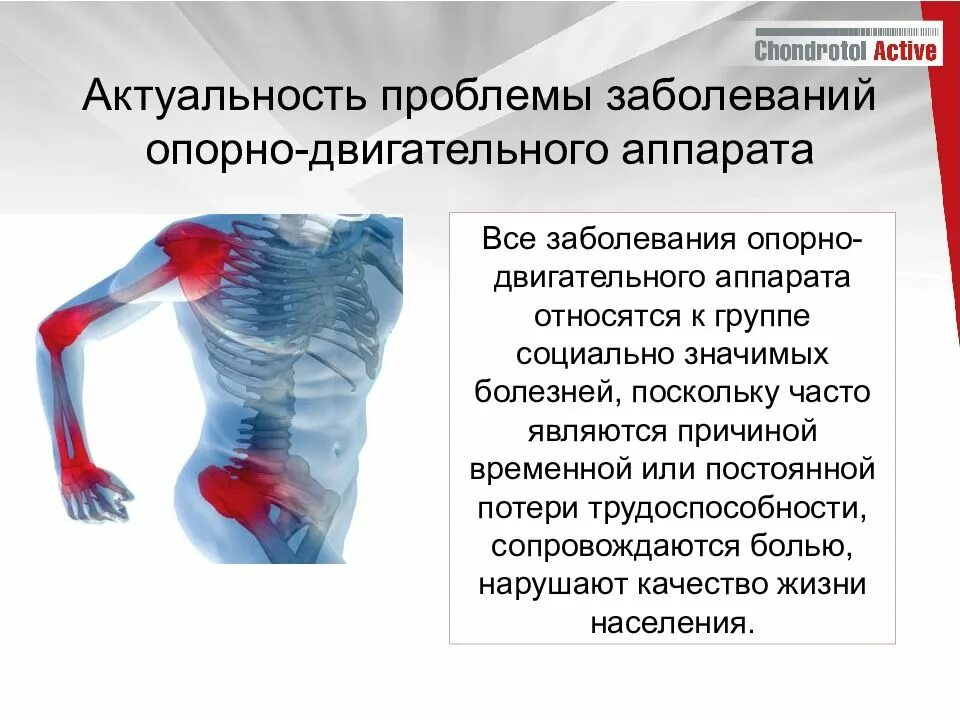 Chondrotol Active

Актуальность проблемы заболеваний опорно-двигательного аппарата

Все заболевания опорно-двигательного аппарата относятся к группе социально значимых болезней, поскольку часто являются причиной временной или постоянной потери трудоспособности, сопровождаются болью, нарушают качество жизни населения.